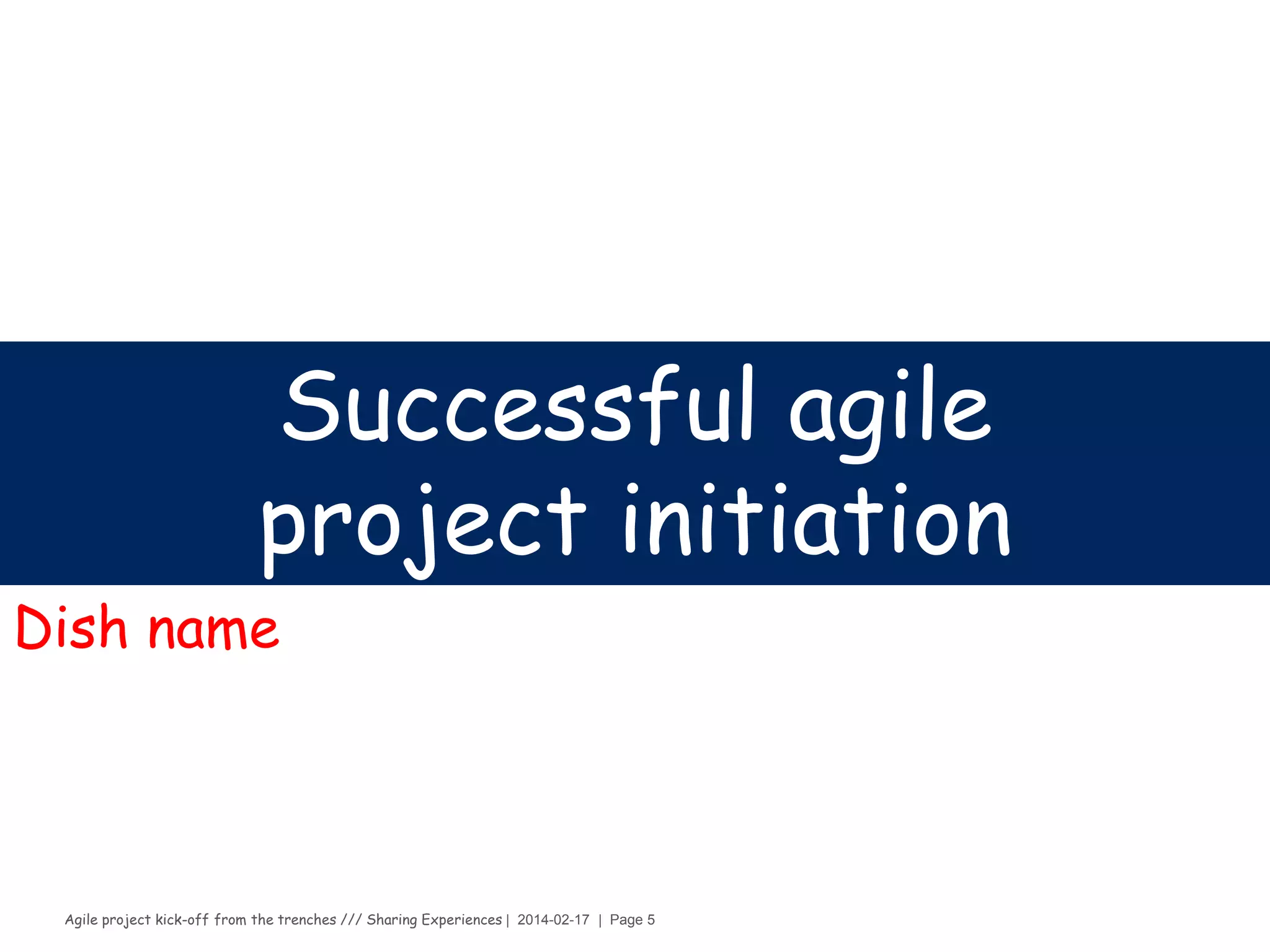 Successful agile project initiation

Dish name

Agile project kick-off from the trenches /// Sharing Experiences | 2014-02-17 | Page 5